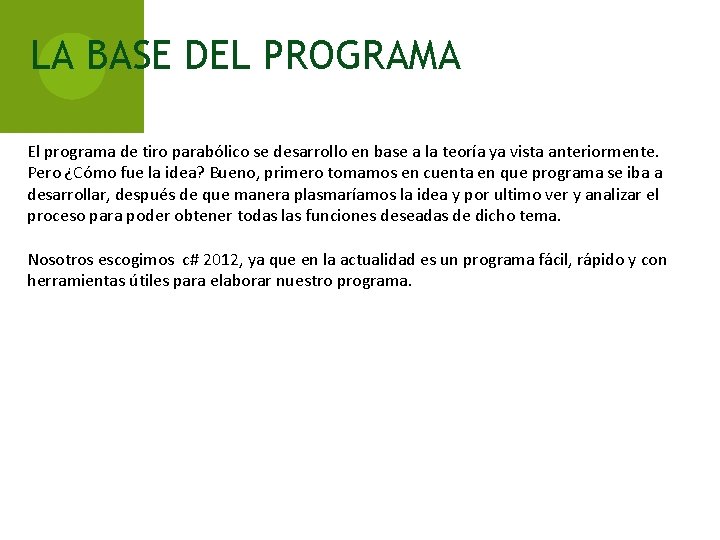 LA BASE DEL PROGRAMA

El programa de tiro parabólico se desarrollo en base a la teoría ya vista anteriormente. Pero ¿Cómo fue la idea? Bueno, primero tomamos en cuenta en que programa se iba a desarrollar, después de que manera plasmaríamos la idea y por ultimo ver y analizar el proceso para poder obtener todas las funciones deseadas de dicho tema.

Nosotros escogimos c# 2012, ya que en la actualidad es un programa fácil, rápido y con herramientas útiles para elaborar nuestro programa.